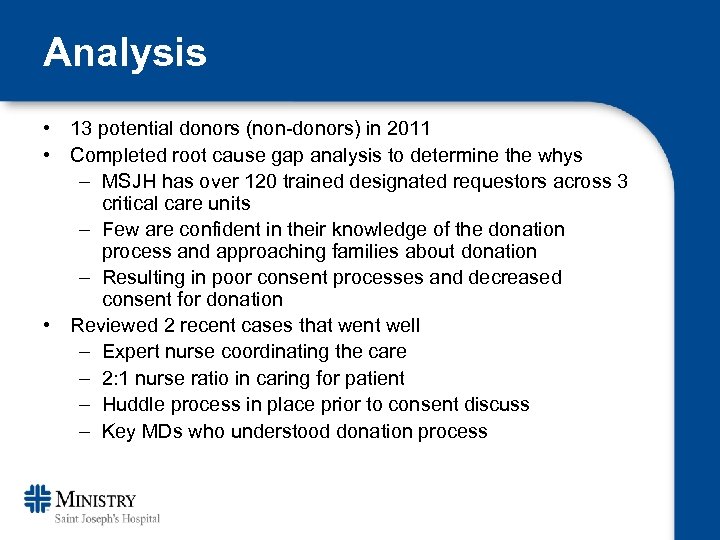 Analysis

• 13 potential donors (non-donors) in 2011
• Completed root cause gap analysis to determine the whys
  – MSJH has over 120 trained designated requestors across 3 critical care units
  – Few are confident in their knowledge of the donation process and approaching families about donation
  – Resulting in poor consent processes and decreased consent for donation
• Reviewed 2 recent cases that went well
  – Expert nurse coordinating the care
  – 2:1 nurse ratio in caring for patient
  – Huddle process in place prior to consent discuss
  – Key MDs who understood donation process

MINISTRY
Saint Joseph's Hospital